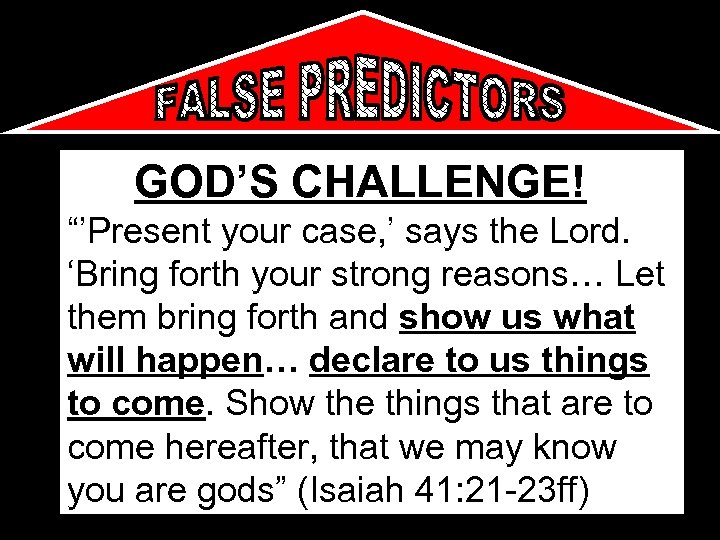 FALSE PREDICTORS

GOD'S CHALLENGE!

"'Present your case,' says the Lord. 'Bring forth your strong reasons… Let them bring forth and show us what will happen… declare to us things to come. Show the things that are to come hereafter, that we may know you are gods" (Isaiah 41:21-23ff)